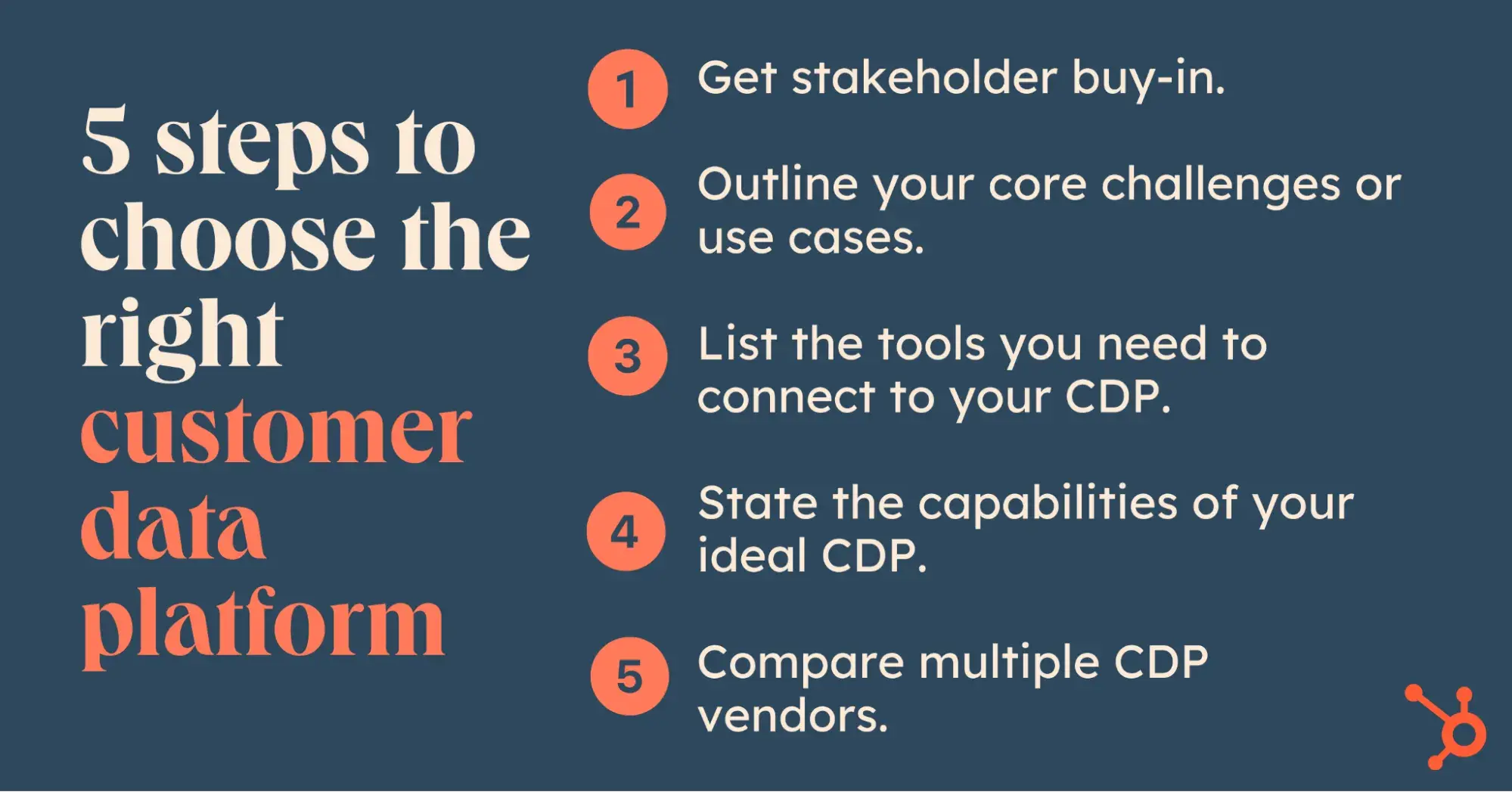 5 steps to choose the right customer data platform

1 Get stakeholder buy-in.

2 Outline your core challenges or use cases.

3 List the tools you need to connect to your CDP.

4 State the capabilities of your ideal CDP.

5 Compare multiple CDP vendors.